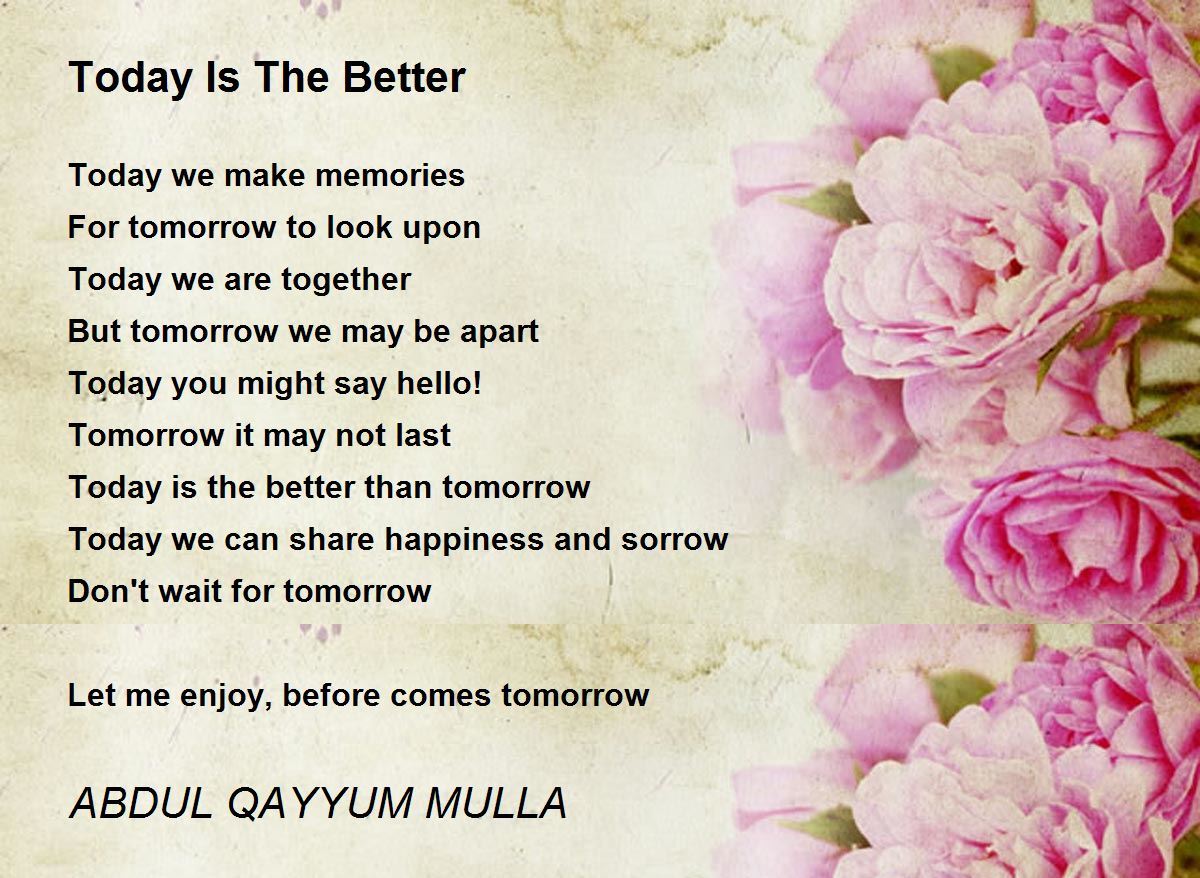 Today Is The Better

Today we make memories
For tomorrow to look upon
Today we are together
But tomorrow we may be apart
Today you might say hello!
Tomorrow it may not last
Today is the better than tomorrow
Today we can share happiness and sorrow
Don't wait for tomorrow

Let me enjoy, before comes tomorrow

ABDUL QAYYUM MULLA